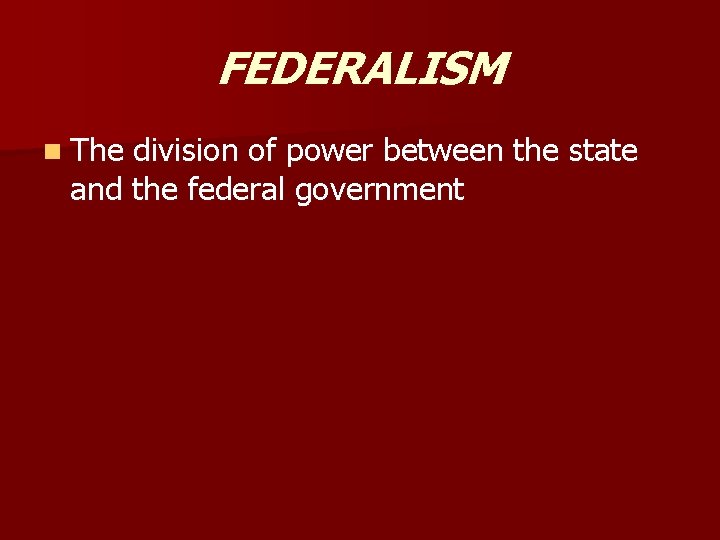 FEDERALISM

The division of power between the state and the federal government